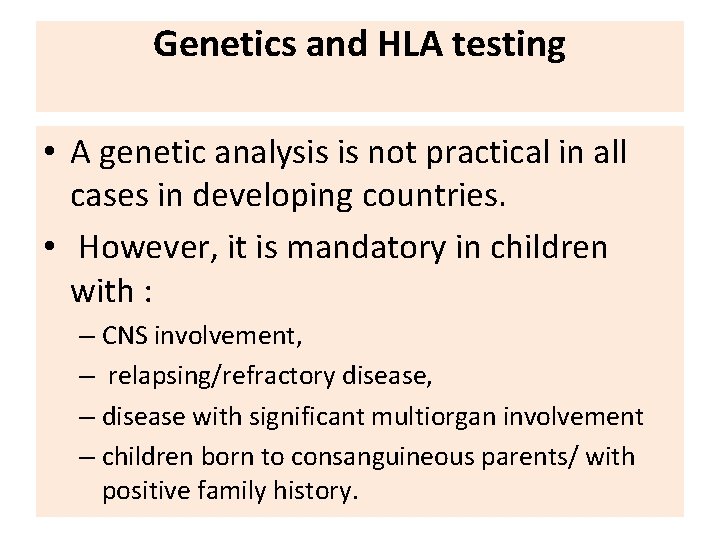 Genetics and HLA testing

• A genetic analysis is not practical in all cases in developing countries.

• However, it is mandatory in children with :

– CNS involvement,

– relapsing/refractory disease,

– disease with significant multiorgan involvement

– children born to consanguineous parents/ with positive family history.